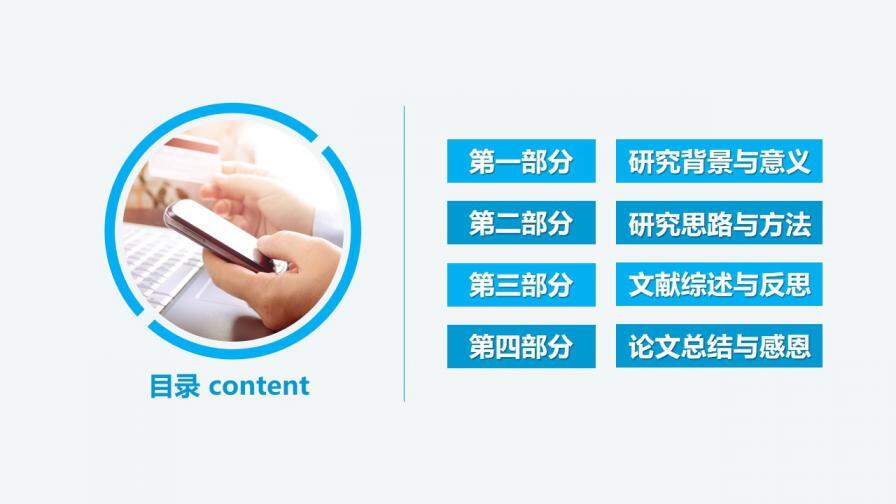 目录 content

第一部分 研究背景与意义

第二部分 研究思路与方法

第三部分 文献综述与反思

第四部分 论文总结与感恩